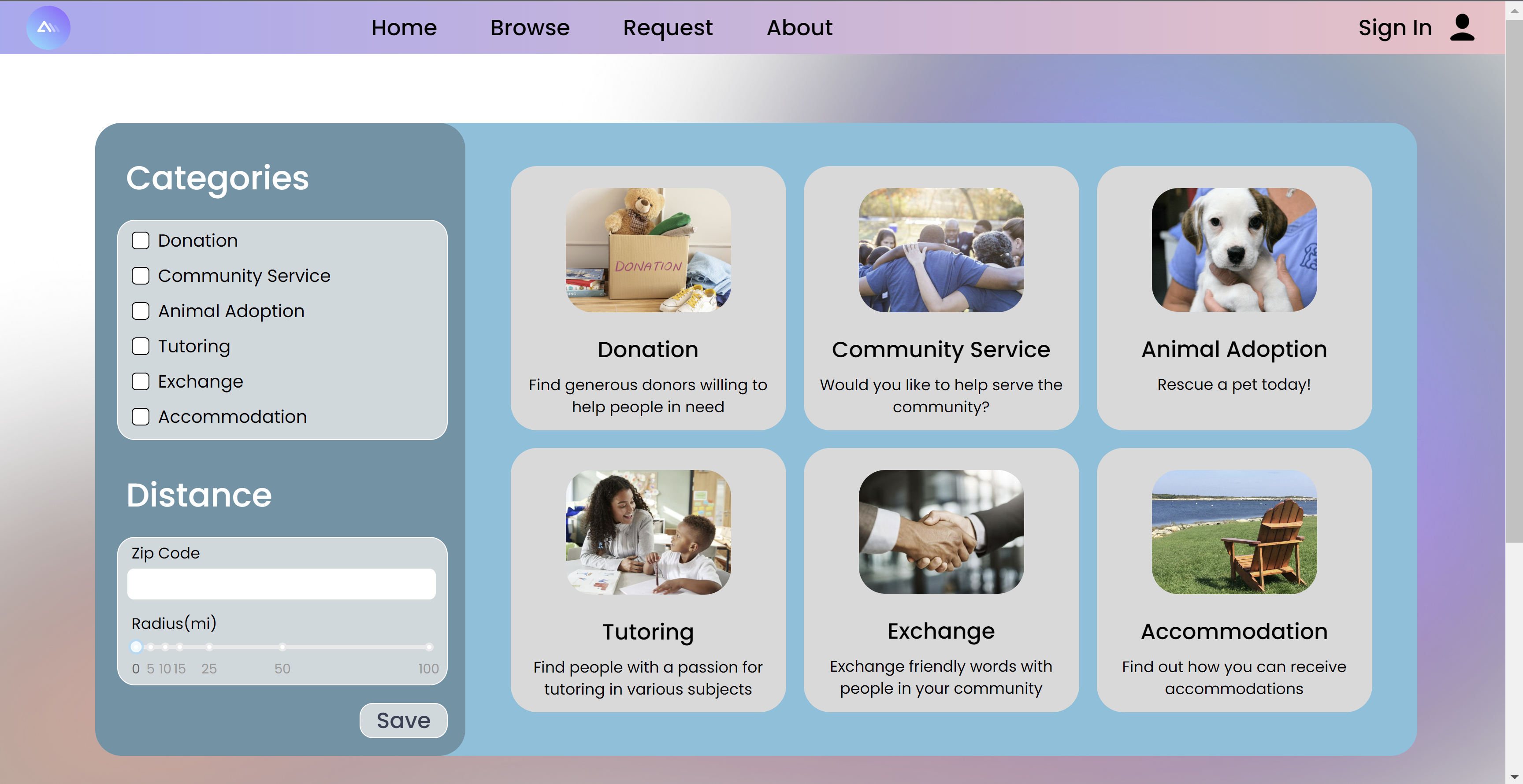 Home Browse Request About

Sign In

Categories

Donation
Community Service
Animal Adoption
Tutoring
Exchange
Accommodation

Distance

Zip Code

Radius(mi)

0 5 10 15 25 50 100

Save

DONATION

Donation

Find generous donors willing to help people in need

Community Service

Would you like to help serve the community?

Animal Adoption

Rescue a pet today!

Tutoring

Find people with a passion for tutoring in various subjects

Exchange

Exchange friendly words with people in your community

Accommodation

Find out how you can receive accommodations